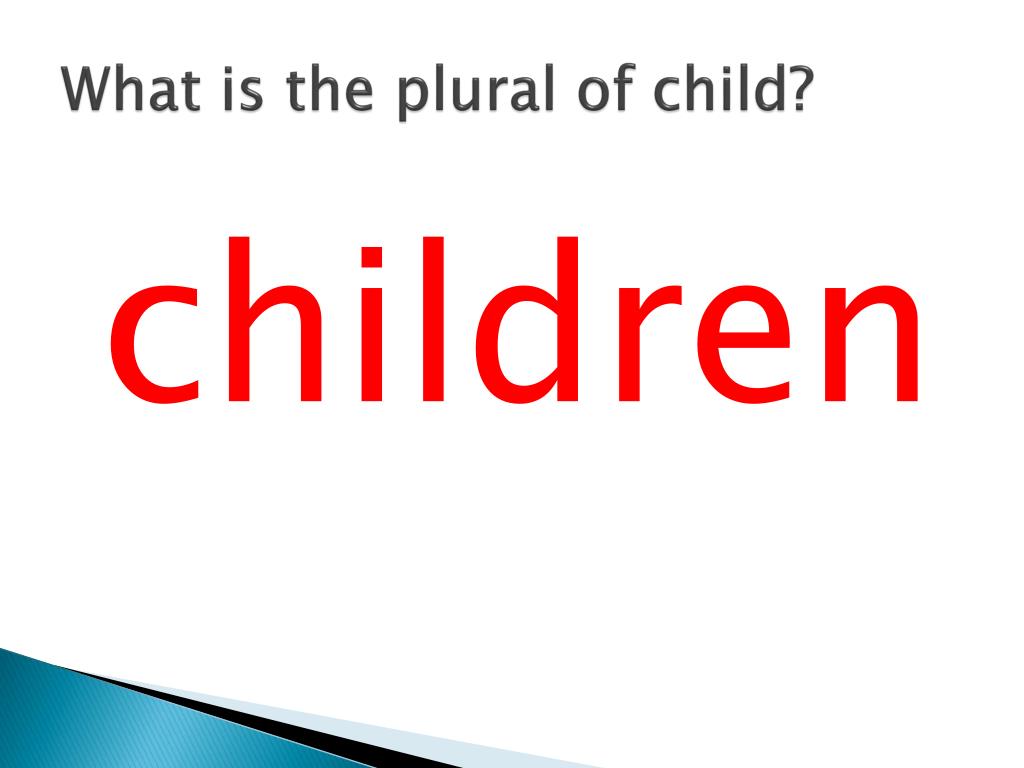 What is the plural of child?

children